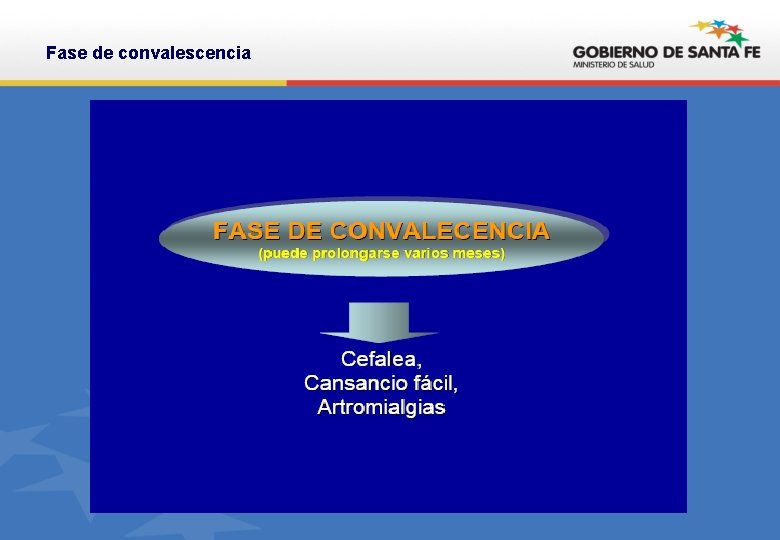 Fase de convalescencia

GOBIERNO DE SANTA FE
MINISTERIO DE SALUD

FASE DE CONVALECENCIA
(puede prolongarse varios meses)

Cefalea,
Cansancio fácil,
Artromialgias